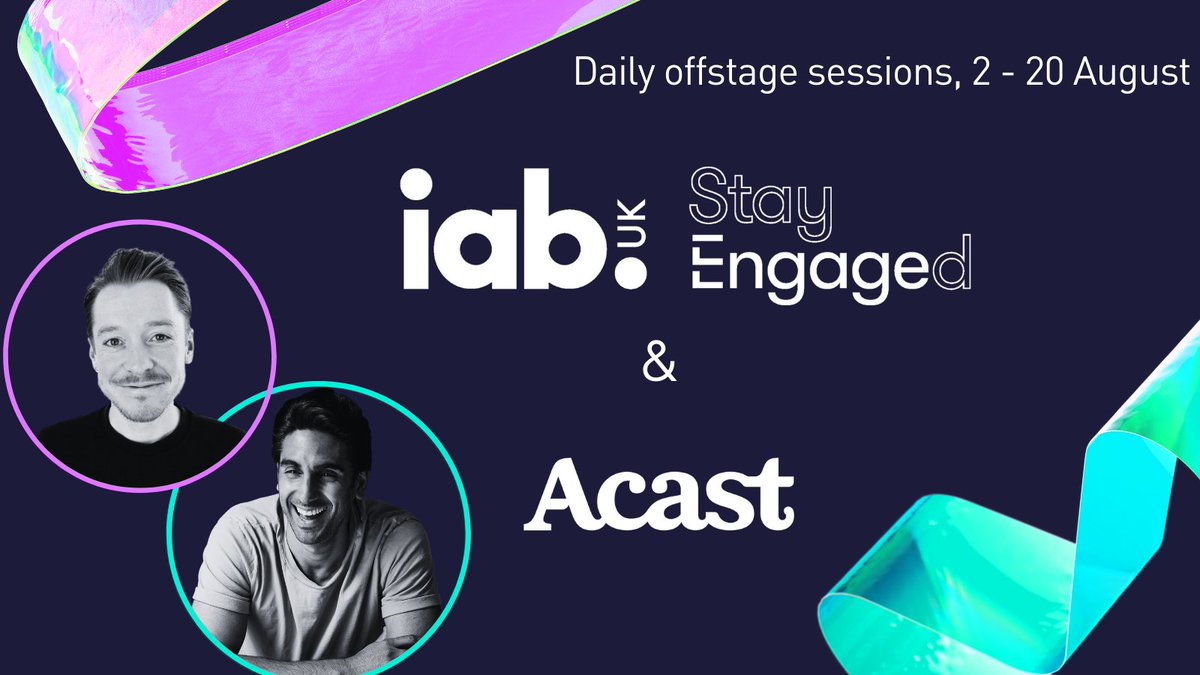 Daily offstage sessions, 2 - 20 August

iab. UK

Stay Engaged

&

Acast